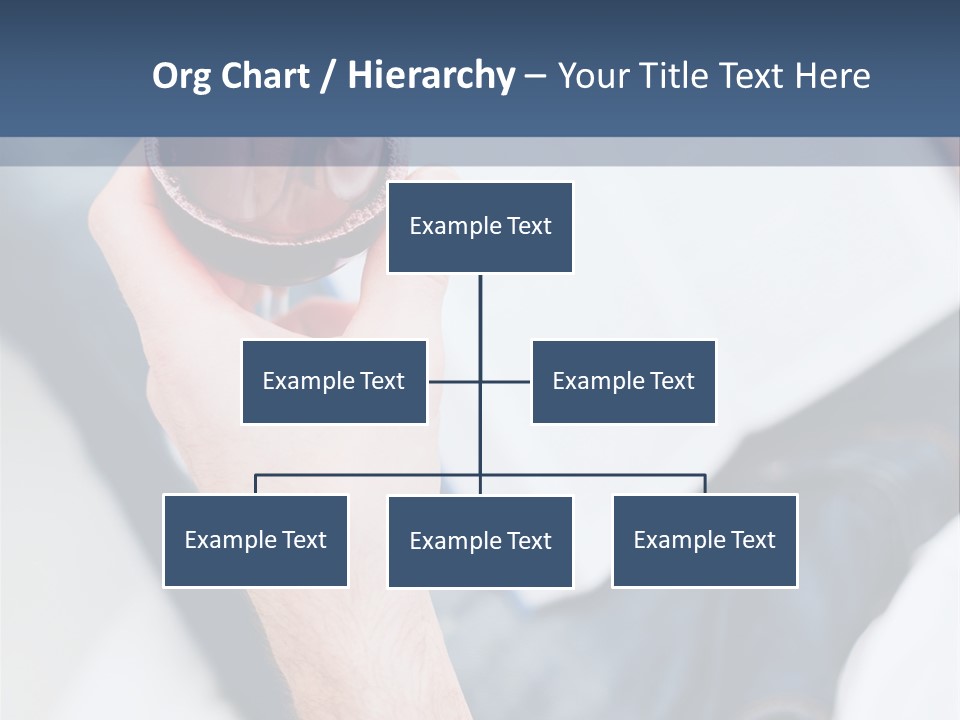 Org Chart / Hierarchy – Your Title Text Here

Example Text

Example Text

Example Text

Example Text

Example Text

Example Text